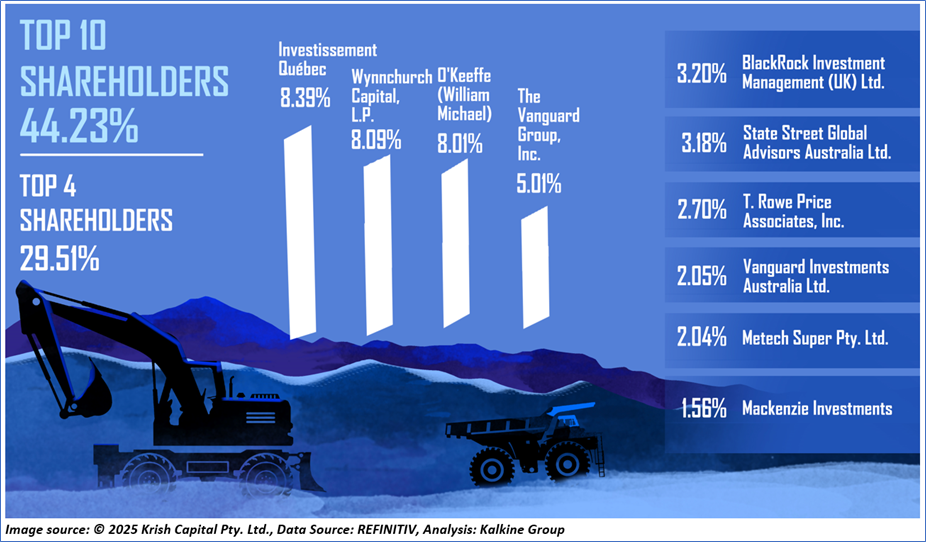 TOP 10 SHAREHOLDERS 44.23%

TOP 4 SHAREHOLDERS 29.51%

Investissement Québec 8.39%

Wynnchurch Capital, L.P. 8.09%

O'Keeffe (William Michael) 8.01%

The Vanguard Group, Inc. 5.01%

3.20% BlackRock Investment Management (UK) Ltd.

3.18% State Street Global Advisors Australia Ltd.

2.70% T. Rowe Price Associates, Inc.

2.05% Vanguard Investments Australia Ltd.

2.04% Metech Super Pty. Ltd.

1.56% Mackenzie Investments

Image source: © 2025 Krish Capital Pty. Ltd., Data Source: REFINITIV, Analysis: Kalkine Group